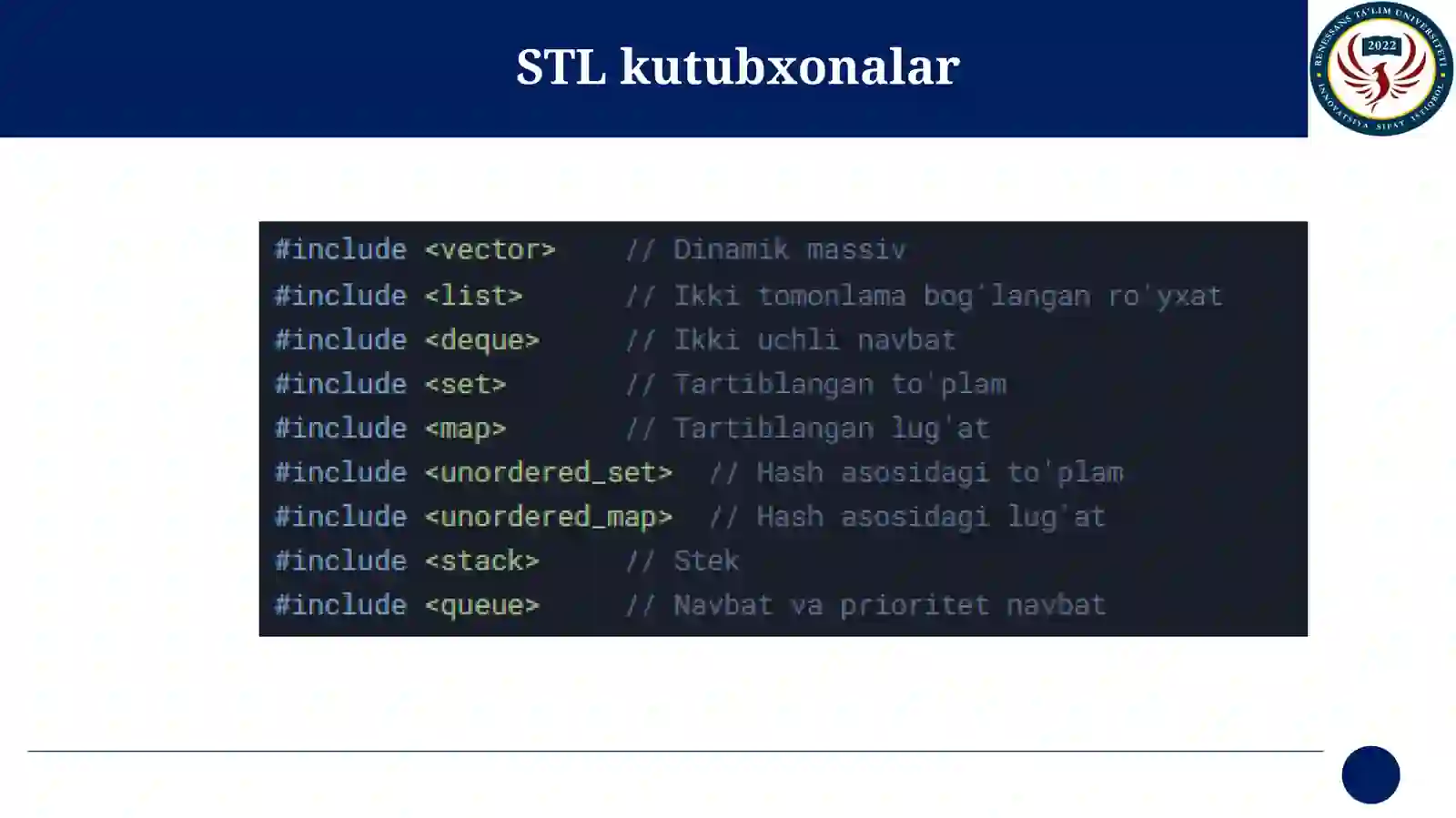 STL kutubxonalar

RENESSANS TA'LIM UNIVERSITETI
2022
INNOVATSIYA SIFAT ISTIQBOL

#include <vector>    // Dinamik massiv
#include <list>      // Ikki tomonlama bog'langan ro'yxat
#include <deque>     // Ikki uchli navbat
#include <set>       // Tartiblangan to'plam
#include <map>       // Tartiblangan lug'at
#include <unordered_set>  // Hash asosidagi to'plam
#include <unordered_map>  // Hash asosidagi lug'at
#include <stack>     // Stek
#include <queue>     // Navbat va prioritet navbat